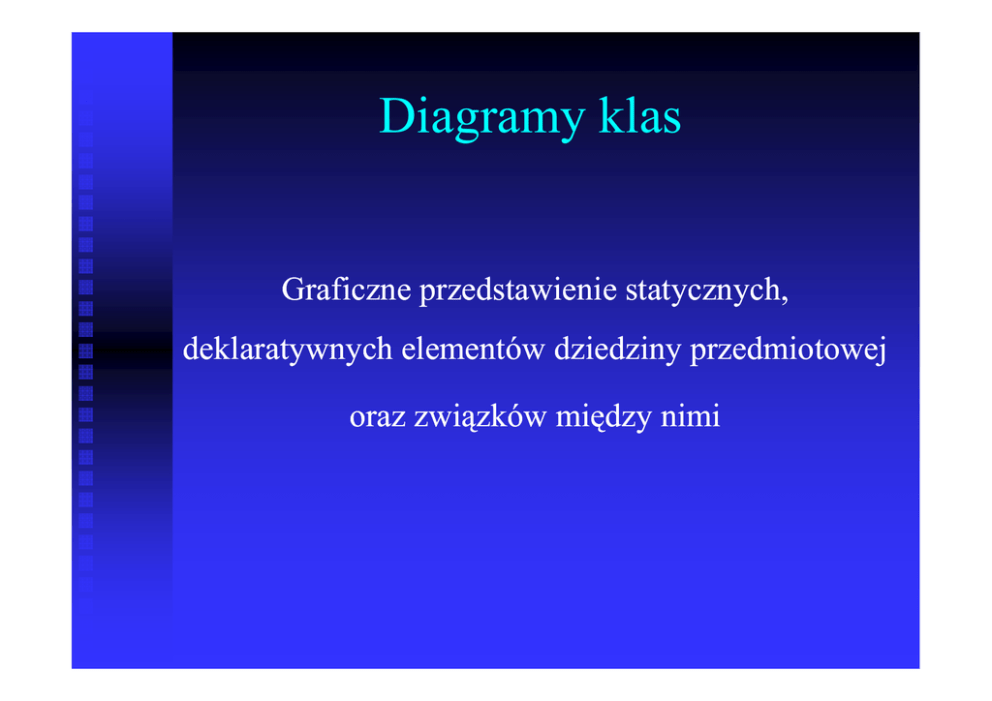 Diagramy klas

Graficzne przedstawienie statycznych, deklaratywnych elementów dziedziny przedmiotowej oraz związków między nimi